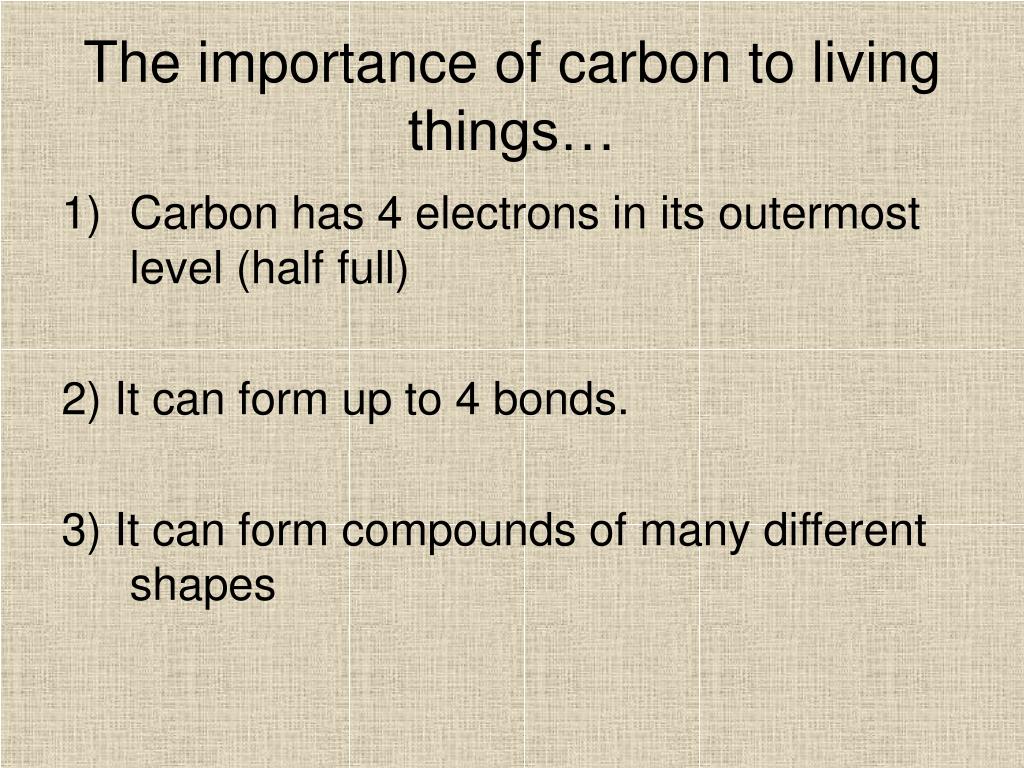 The importance of carbon to living things…

1) Carbon has 4 electrons in its outermost level (half full)

2) It can form up to 4 bonds.

3) It can form compounds of many different shapes